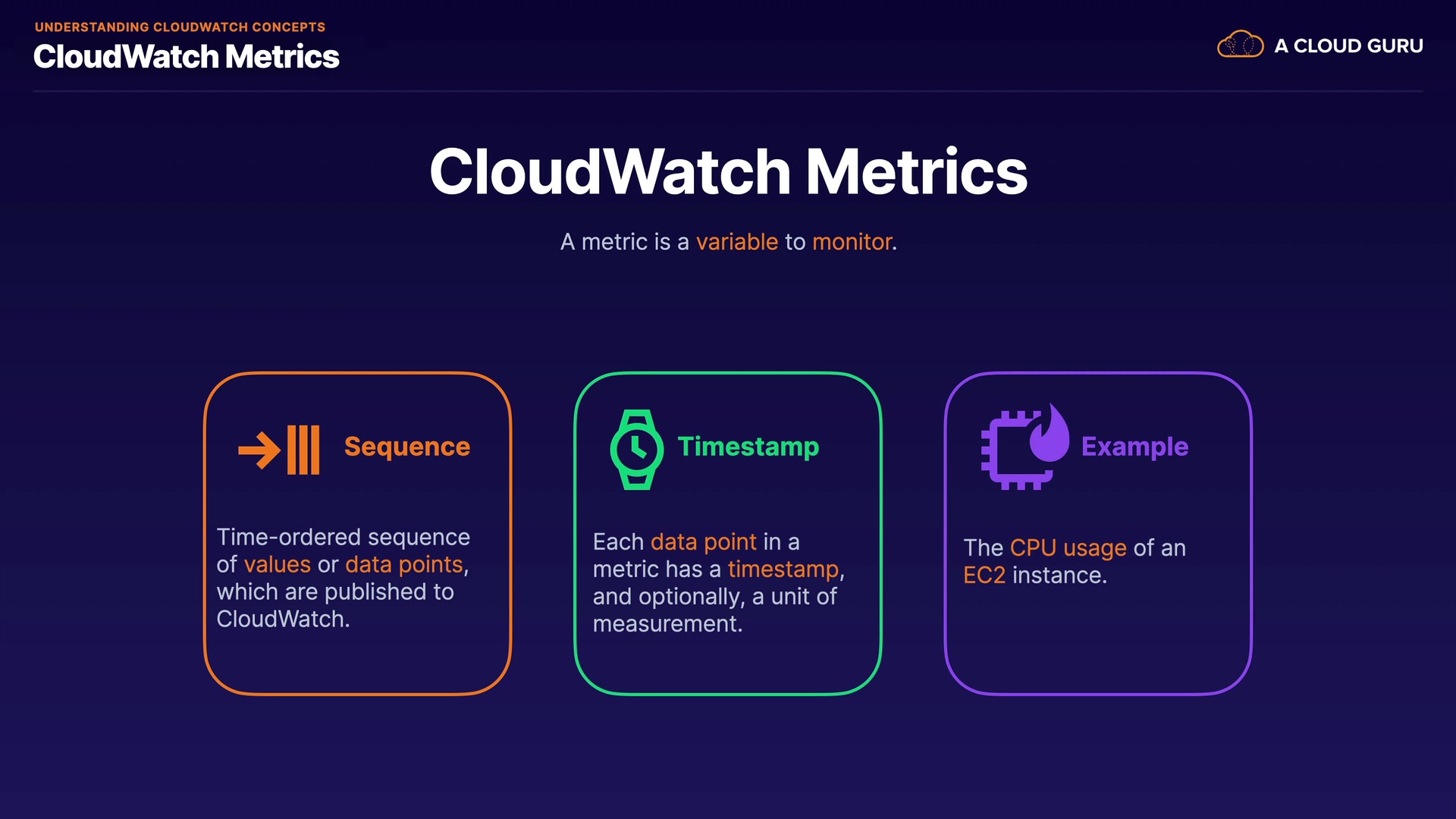 UNDERSTANDING CLOUDWATCH CONCEPTS
CloudWatch Metrics

A CLOUD GURU

CloudWatch Metrics

A metric is a variable to monitor.

Sequence

Time-ordered sequence of values or data points, which are published to CloudWatch.

Timestamp

Each data point in a metric has a timestamp, and optionally, a unit of measurement.

Example

The CPU usage of an EC2 instance.